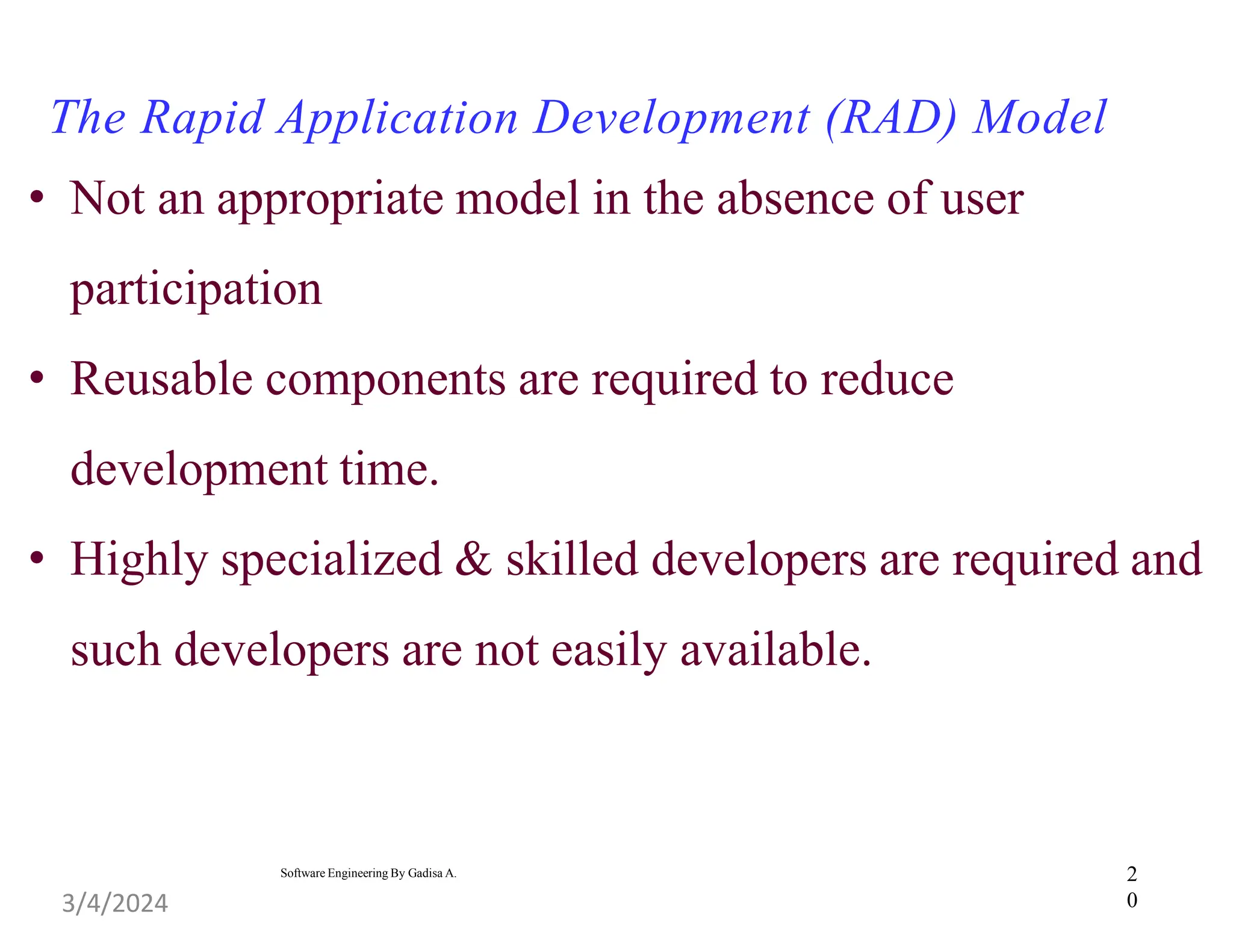 The Rapid Application Development (RAD) Model

• Not an appropriate model in the absence of user participation

• Reusable components are required to reduce development time.

• Highly specialized & skilled developers are required and such developers are not easily available.

Software Engineering By Gadisa A.

3/4/2024

20